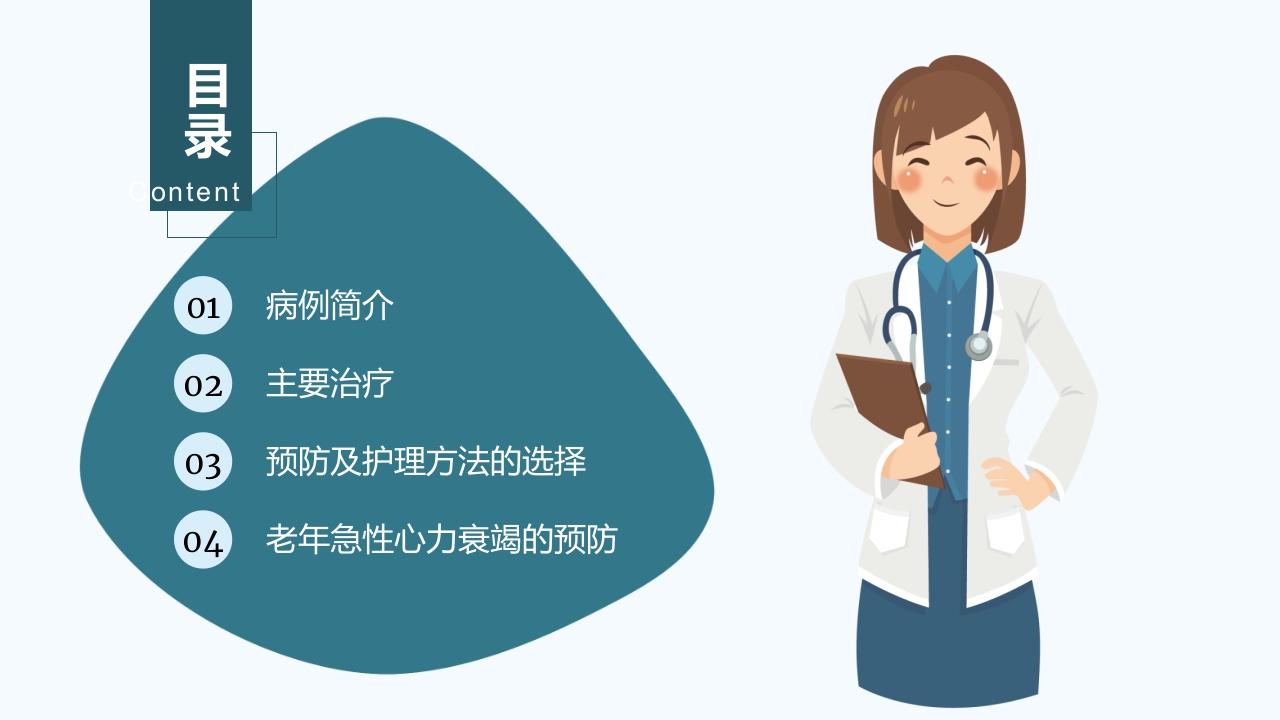 目录
Content

01 病例简介

02 主要治疗

03 预防及护理方法的选择

04 老年急性心力衰竭的预防